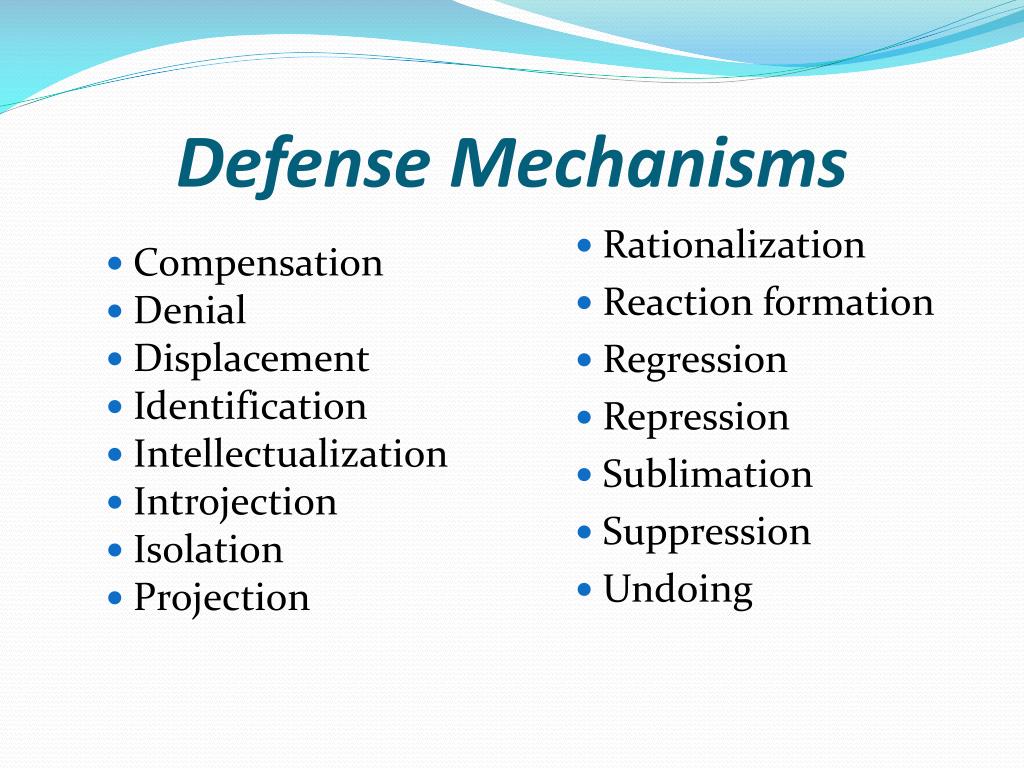 Defense Mechanisms

- Compensation
- Denial
- Displacement
- Identification
- Intellectualization
- Introjection
- Isolation
- Projection

- Rationalization
- Reaction formation
- Regression
- Repression
- Sublimation
- Suppression
- Undoing